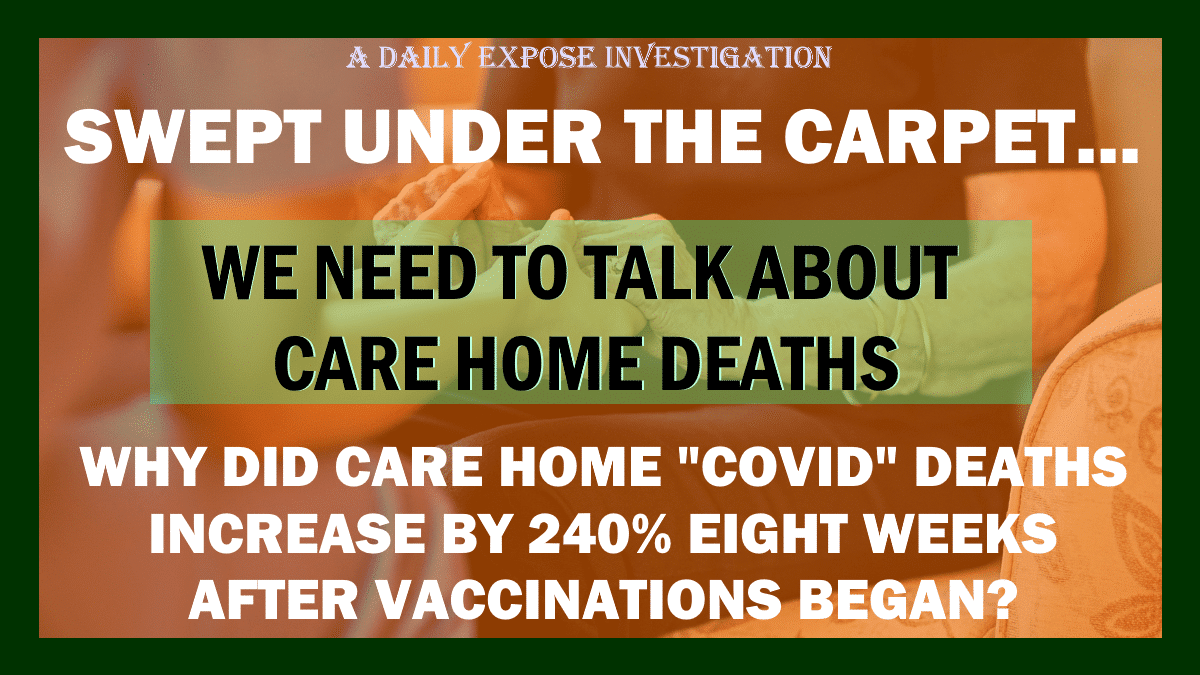 A DAILY EXPOSE INVESTIGATION

SWEPT UNDER THE CARPET...

WE NEED TO TALK ABOUT CARE HOME DEATHS

WHY DID CARE HOME "COVID" DEATHS INCREASE BY 240% EIGHT WEEKS AFTER VACCINATIONS BEGAN?